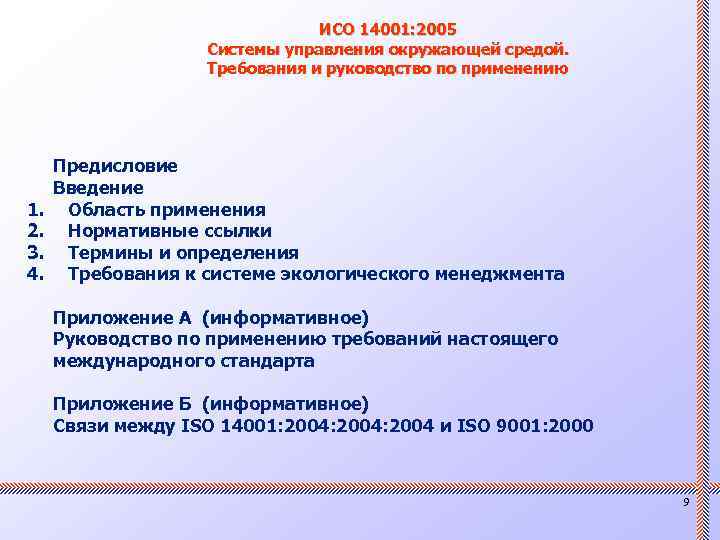 ИСО 14001:2005
Системы управления окружающей средой.
Требования и руководство по применению

Предисловие
Введение
1. Область применения
2. Нормативные ссылки
3. Термины и определения
4. Требования к системе экологического менеджмента

Приложение А (информативное)
Руководство по применению требований настоящего международного стандарта

Приложение Б (информативное)
Связи между ISO 14001:2004:2004:2004 и ISO 9001:2000

9